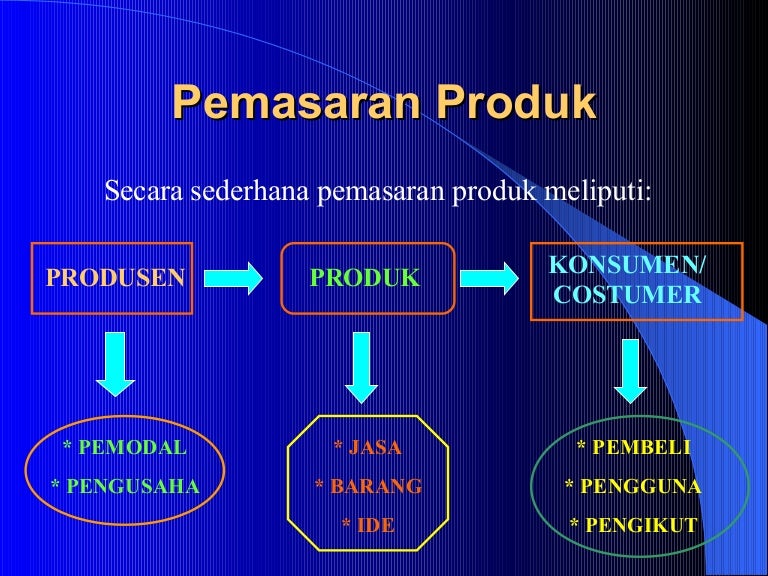 Pemasaran Produk

Secara sederhana pemasaran produk meliputi:

PRODUSEN

PRODUK

KONSUMEN/ COSTUMER

* PEMODAL
* PENGUSAHA

* JASA
* BARANG
* IDE

* PEMBELI
* PENGGUNA
* PENGIKUT